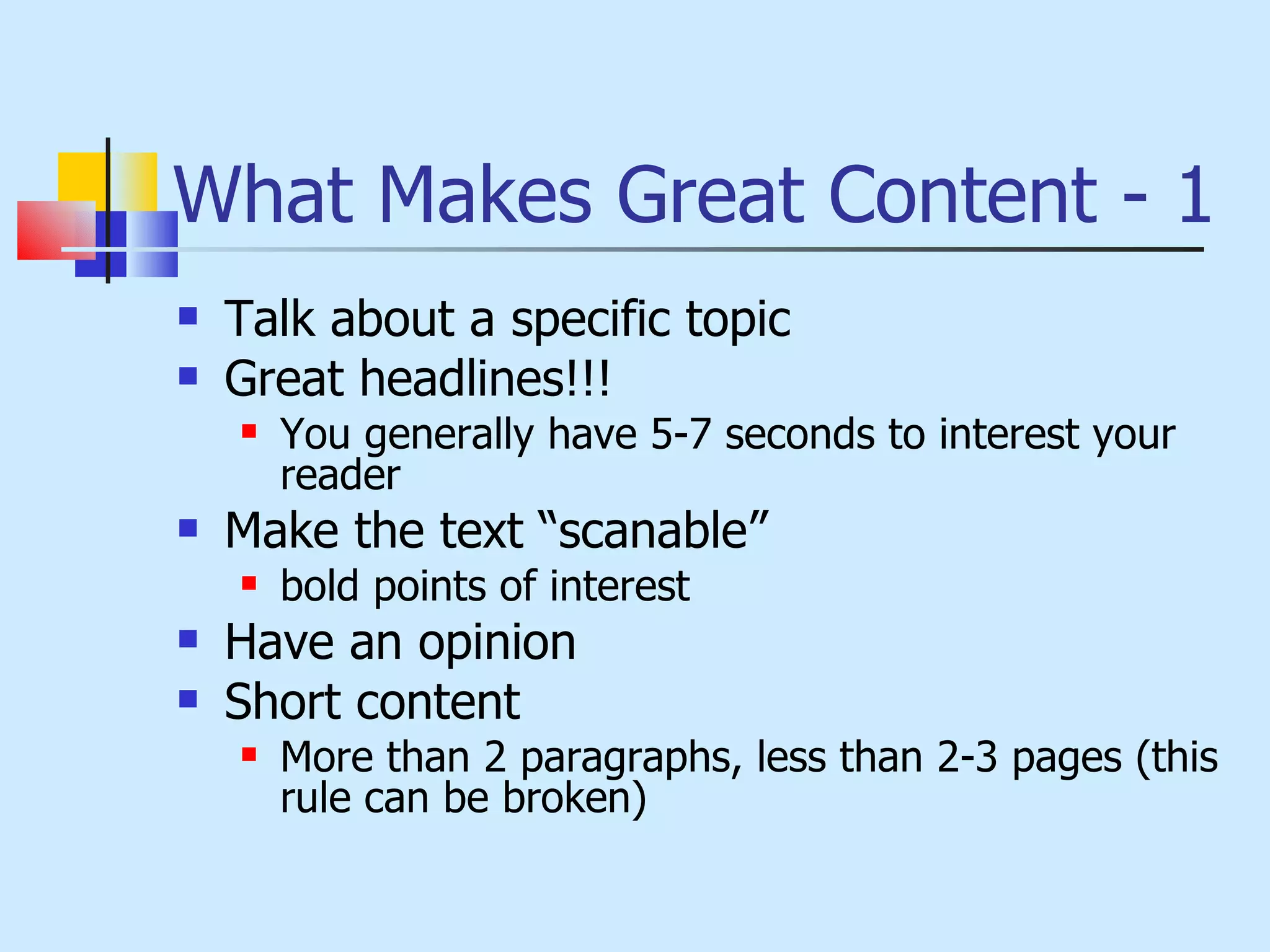 What Makes Great Content - 1

- Talk about a specific topic
- Great headlines!!!
  - You generally have 5-7 seconds to interest your reader
- Make the text “scanable”
  - bold points of interest
- Have an opinion
- Short content
  - More than 2 paragraphs, less than 2-3 pages (this rule can be broken)